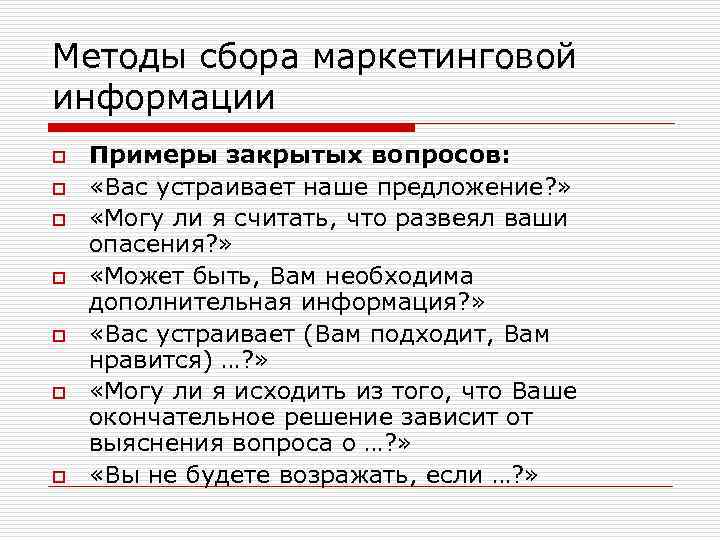 Методы сбора маркетинговой информации

Примеры закрытых вопросов:

«Вас устраивает наше предложение?»

«Могу ли я считать, что развеял ваши опасения?»

«Может быть, Вам необходима дополнительная информация?»

«Вас устраивает (Вам подходит, Вам нравится) …?»

«Могу ли я исходить из того, что Ваше окончательное решение зависит от выяснения вопроса о …?»

«Вы не будете возражать, если …?»